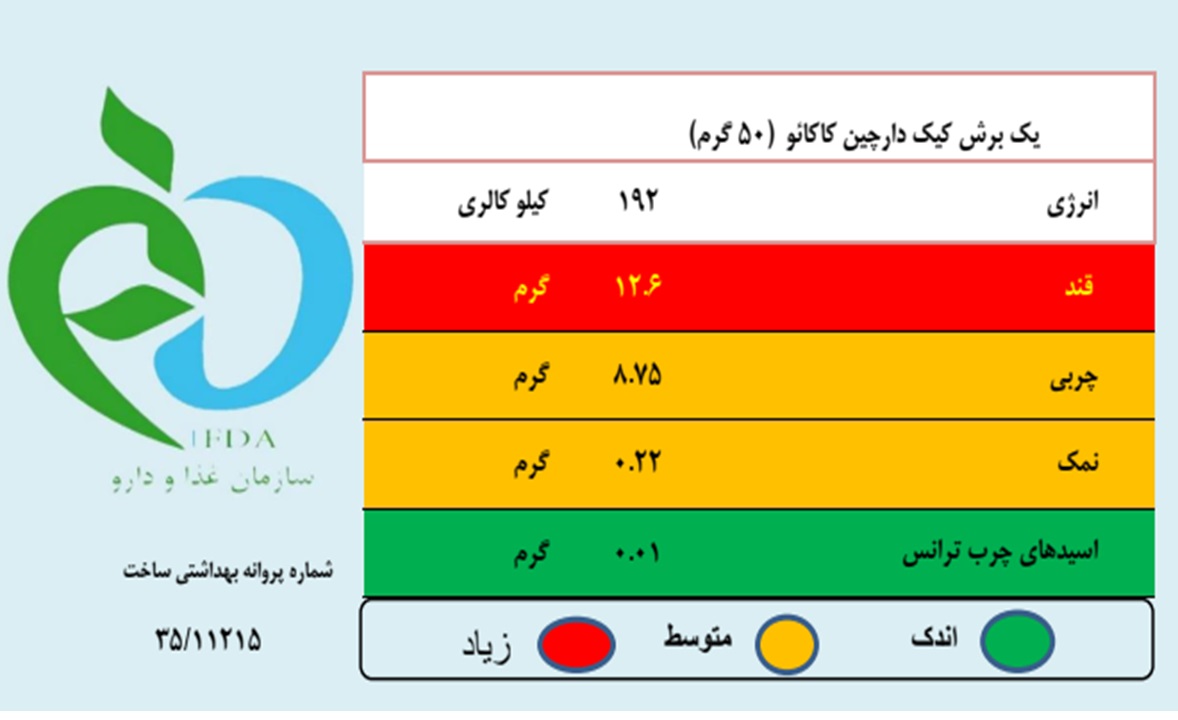 IFDA
سازمان غذا و دارو

شماره پروانه بهداشتی ساخت

۳۵/۱۱۲۱۵

یک برش کیک دارچین کاکائو (۵۰ گرم)

| انرژی | ۱۹۲ | کیلو کالری |
|---|---|---|
| قند | ۱۲.۶ | گرم |
| چربی | ۸.۷۵ | گرم |
| نمک | ۰.۲۲ | گرم |
| اسیدهای چرب ترانس | ۰.۰۱ | گرم |

اندک
متوسط
زیاد